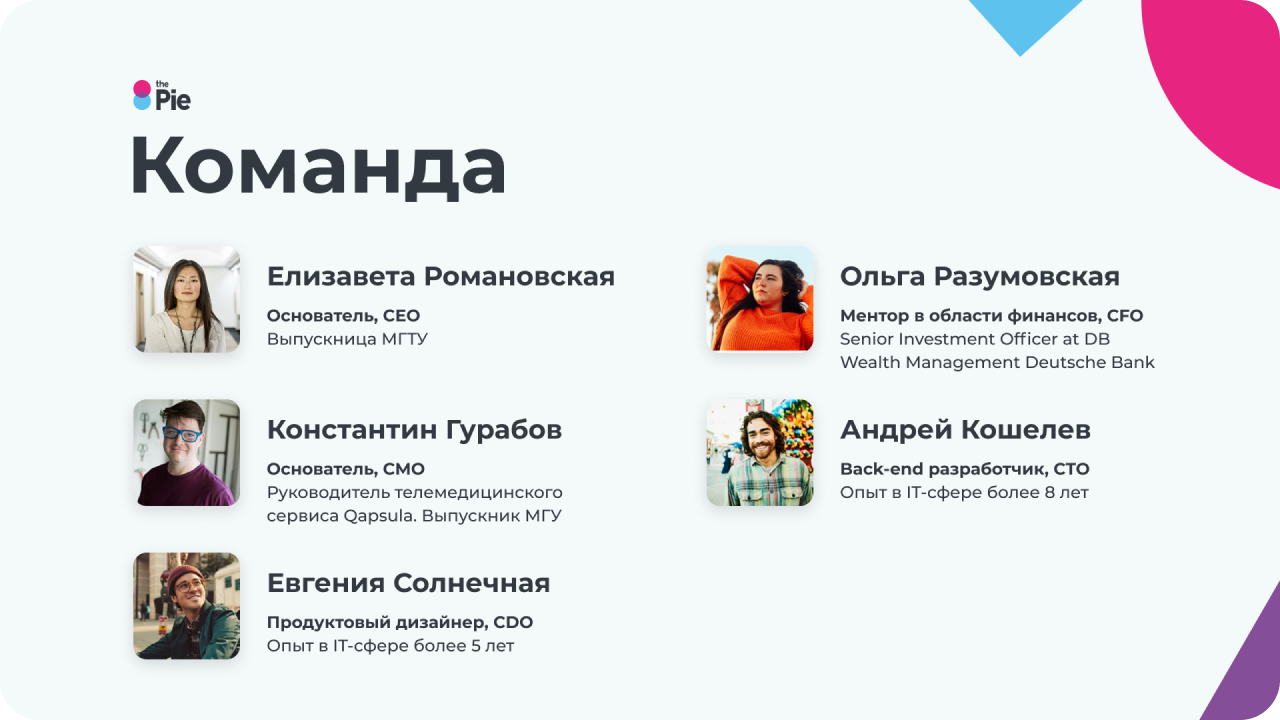 the Pie

Команда

Елизавета Романовская

Основатель, CEO
Выпускница МГТУ

Константин Гурабов

Основатель, CMO
Руководитель телемедицинского сервиса Qapsula. Выпускник МГУ

Евгения Солнечная

Продуктовый дизайнер, CDO
Опыт в IT-сфере более 5 лет

Ольга Разумовская

Ментор в области финансов, CFO
Senior Investment Officer at DB Wealth Management Deutsche Bank

Андрей Кошелев

Back-end разработчик, CTO
Опыт в IT-сфере более 8 лет